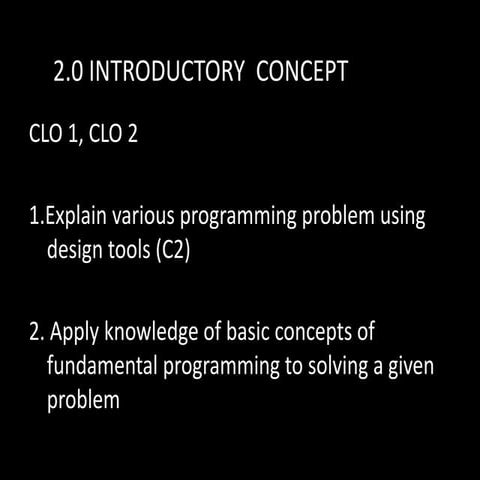 2.0 INTRODUCTORY CONCEPT

CLO 1, CLO 2

1.Explain various programming problem using design tools (C2)

2. Apply knowledge of basic concepts of fundamental programming to solving a given problem